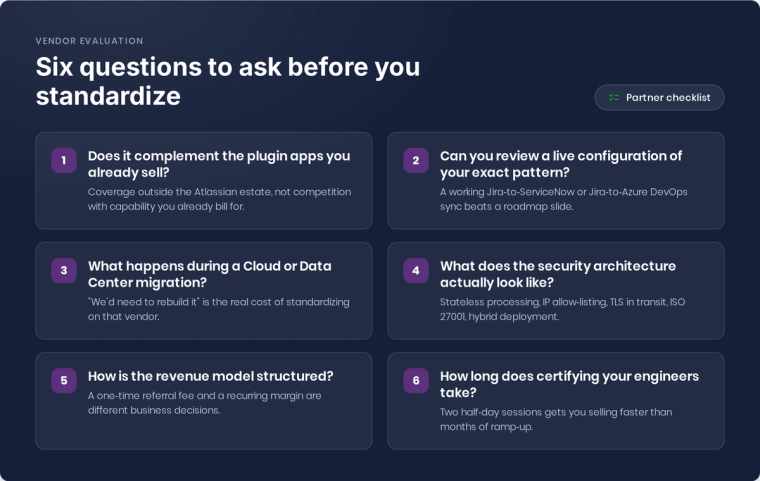 VENDOR EVALUATION

Six questions to ask before you standardize

Partner checklist

1 Does it complement the plugin apps you already sell?
Coverage outside the Atlassian estate, not competition with capability you already bill for.

2 Can you review a live configuration of your exact pattern?
A working Jira-to-ServiceNow or Jira-to-Azure DevOps sync beats a roadmap slide.

3 What happens during a Cloud or Data Center migration?
"We'd need to rebuild it" is the real cost of standardizing on that vendor.

4 What does the security architecture actually look like?
Stateless processing, IP allow-listing, TLS in transit, ISO 27001, hybrid deployment.

5 How is the revenue model structured?
A one-time referral fee and a recurring margin are different business decisions.

6 How long does certifying your engineers take?
Two half-day sessions gets you selling faster than months of ramp-up.